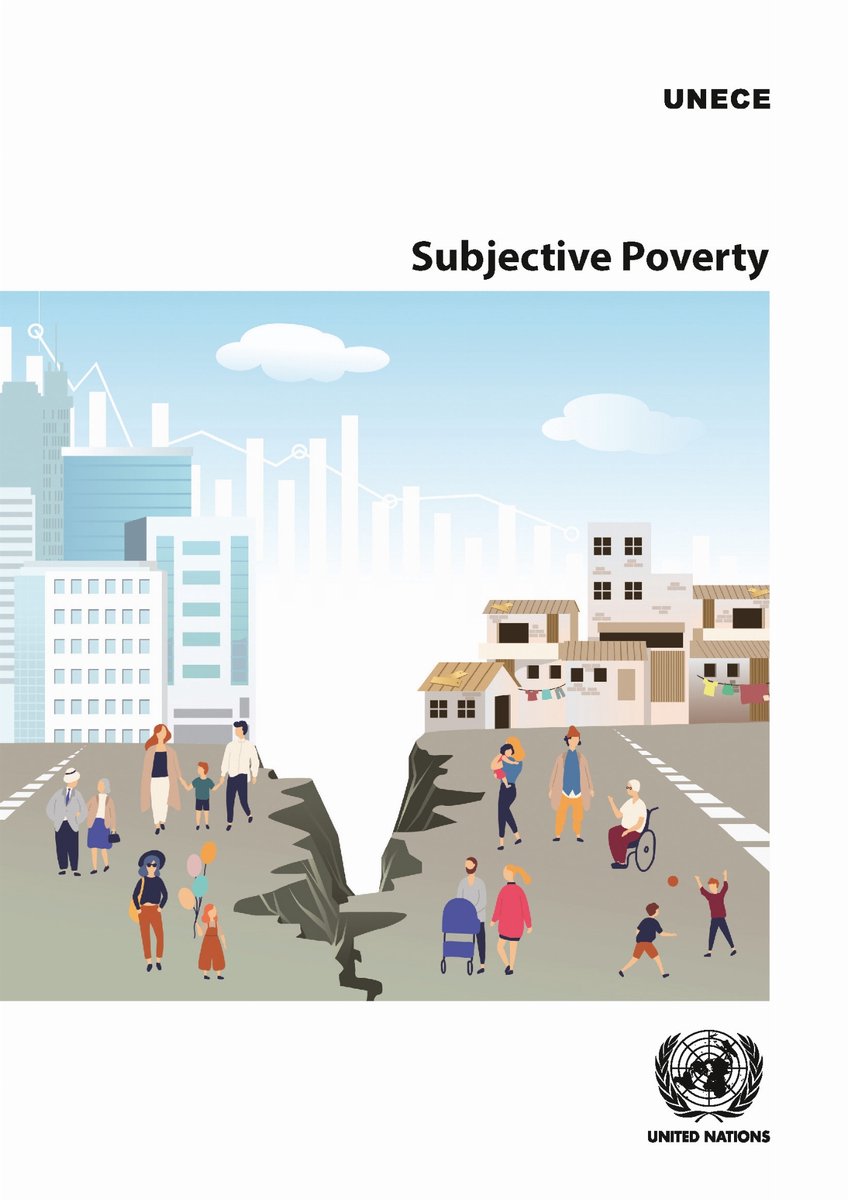 UNECE

Subjective Poverty

UNITED NATIONS